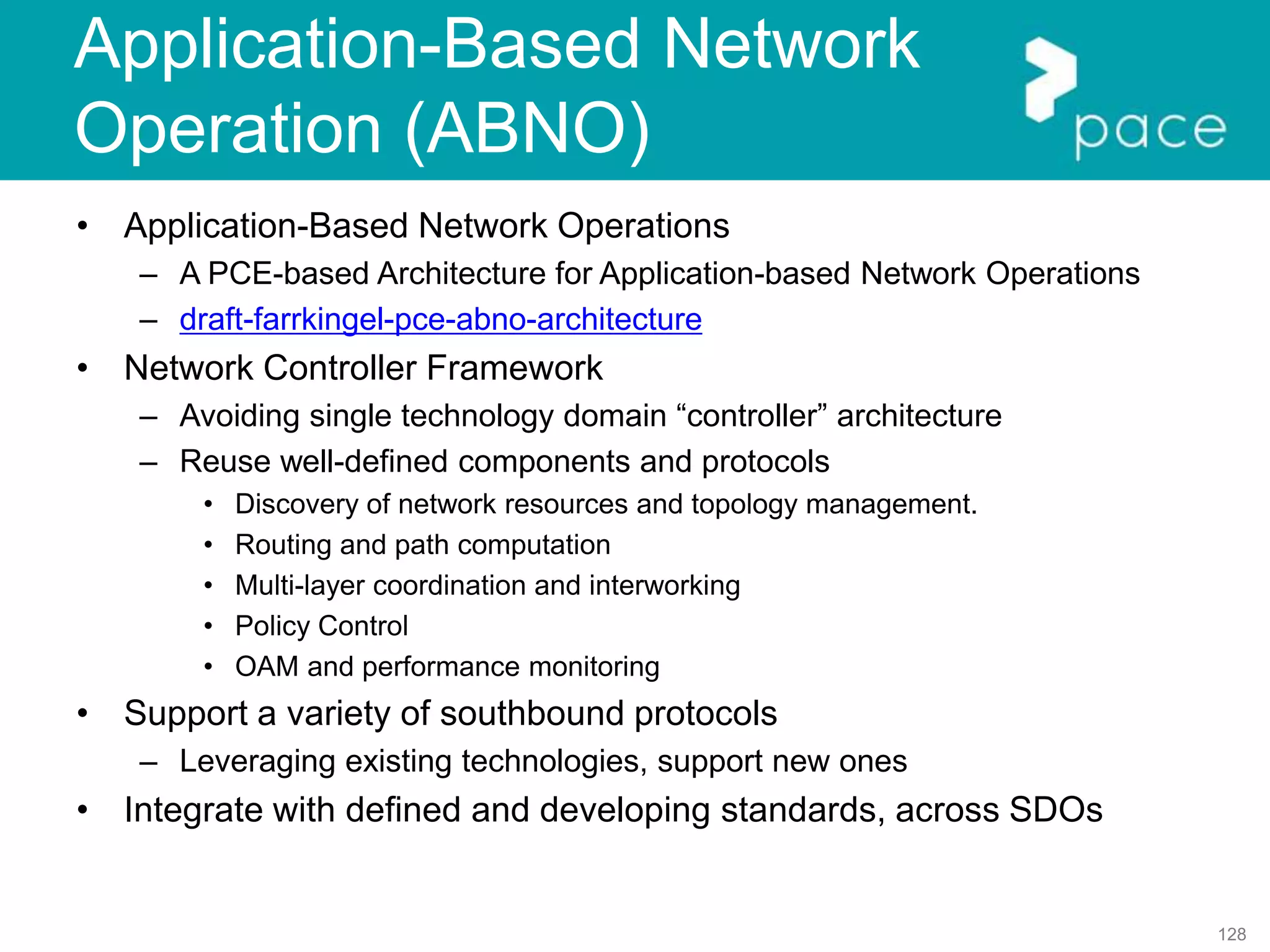 Application-Based Network Operation (ABNO)

pace

• Application-Based Network Operations
– A PCE-based Architecture for Application-based Network Operations
– draft-farrkingel-pce-abno-architecture
• Network Controller Framework
– Avoiding single technology domain “controller” architecture
– Reuse well-defined components and protocols
• Discovery of network resources and topology management.
• Routing and path computation
• Multi-layer coordination and interworking
• Policy Control
• OAM and performance monitoring
• Support a variety of southbound protocols
– Leveraging existing technologies, support new ones
• Integrate with defined and developing standards, across SDOs

128